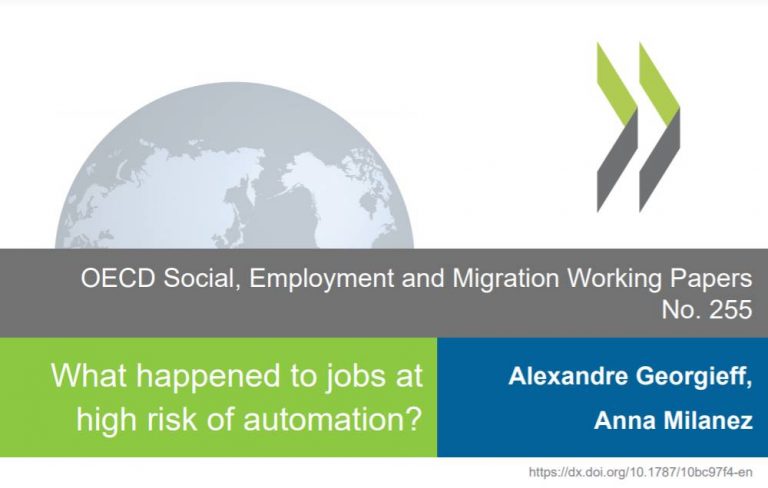 OECD Social, Employment and Migration Working Papers
No. 255

What happened to jobs at high risk of automation?

Alexandre Georgieff,
Anna Milanez

https://dx.doi.org/10.1787/10bc97f4-en